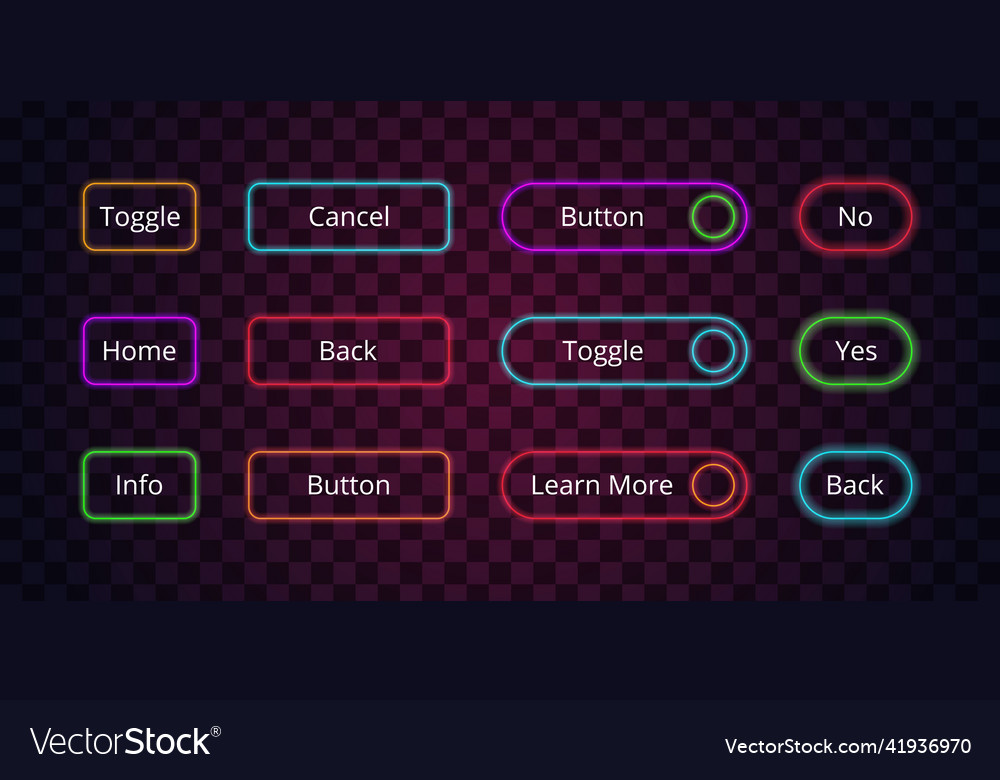 Toggle
Cancel
Button
No

Home
Back
Toggle
Yes

Info
Button
Learn More
Back

VectorStock®
VectorStock.com/41936970